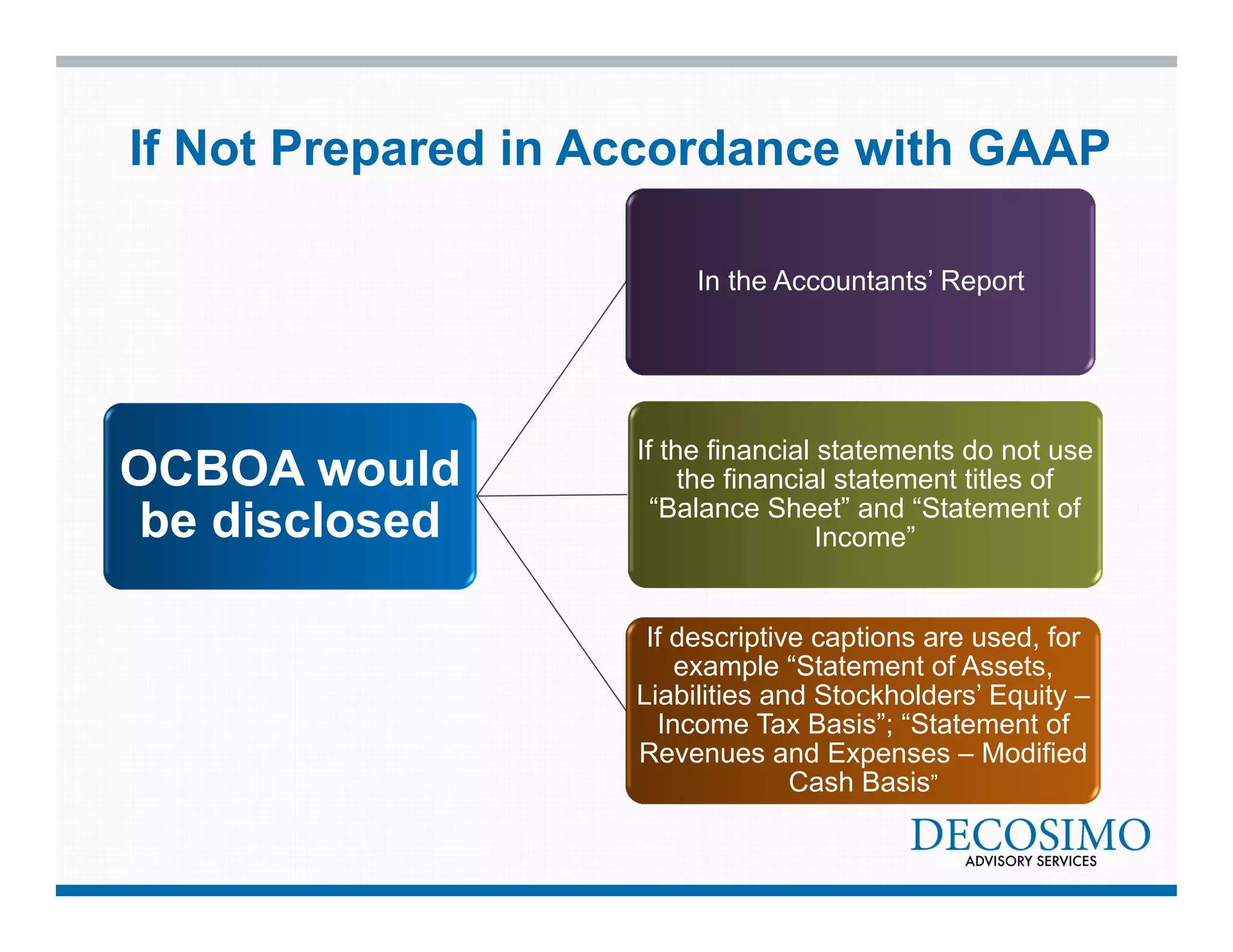 If Not Prepared in Accordance with GAAP

OCBOA would be disclosed

In the Accountants’ Report

If the financial statements do not use the financial statement titles of “Balance Sheet” and “Statement of Income”

If descriptive captions are used, for example “Statement of Assets, Liabilities and Stockholders’ Equity – Income Tax Basis”; “Statement of Revenues and Expenses – Modified Cash Basis”

DECOSIMO
ADVISORY SERVICES